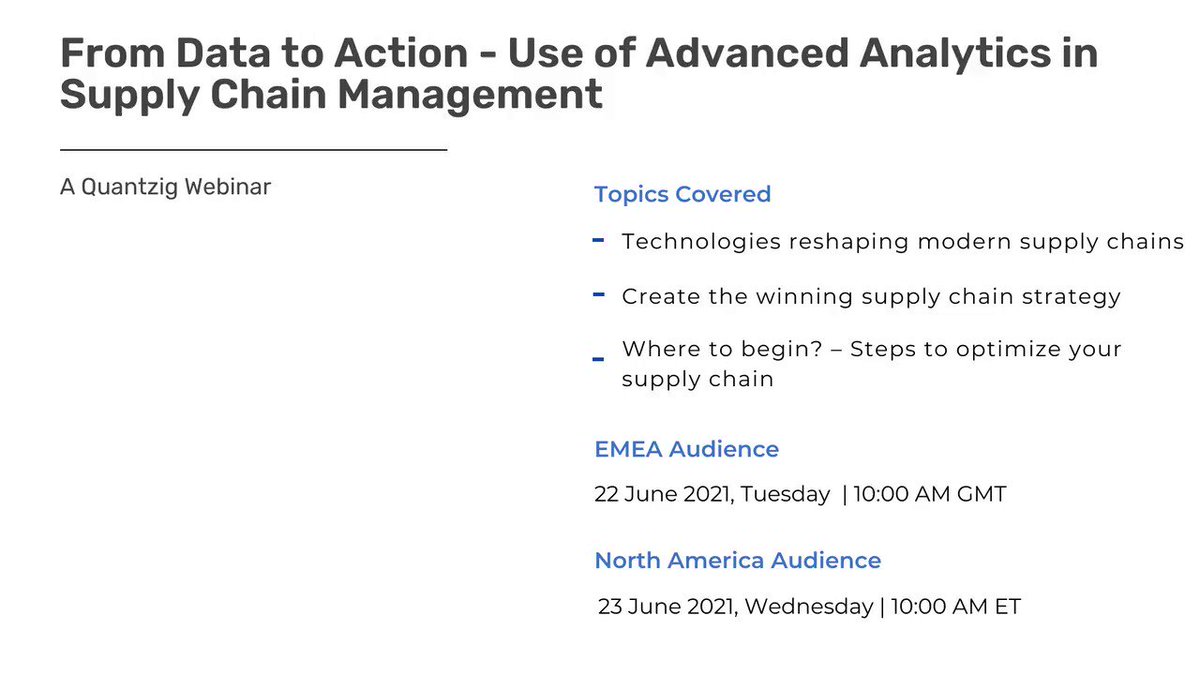 From Data to Action - Use of Advanced Analytics in Supply Chain Management

A Quantzig Webinar

Topics Covered

- Technologies reshaping modern supply chains
- Create the winning supply chain strategy
- Where to begin? – Steps to optimize your supply chain

EMEA Audience

22 June 2021, Tuesday | 10:00 AM GMT

North America Audience

23 June 2021, Wednesday | 10:00 AM ET